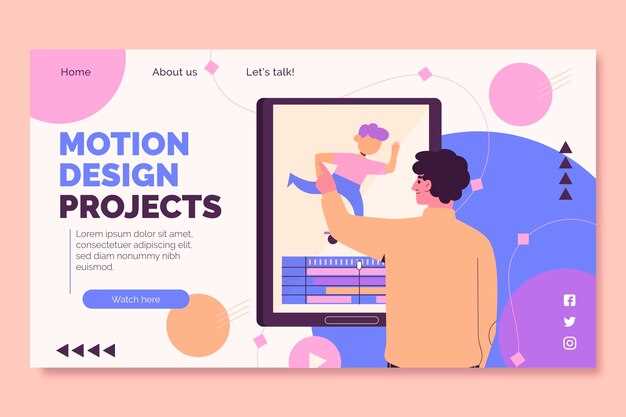 Home About us Let's talk!

MOTION DESIGN PROJECTS

Lorem ipsum dolor sit amet, consectetuer adipiscing elit, sed diam nonummy nibh euismod.

Watch here